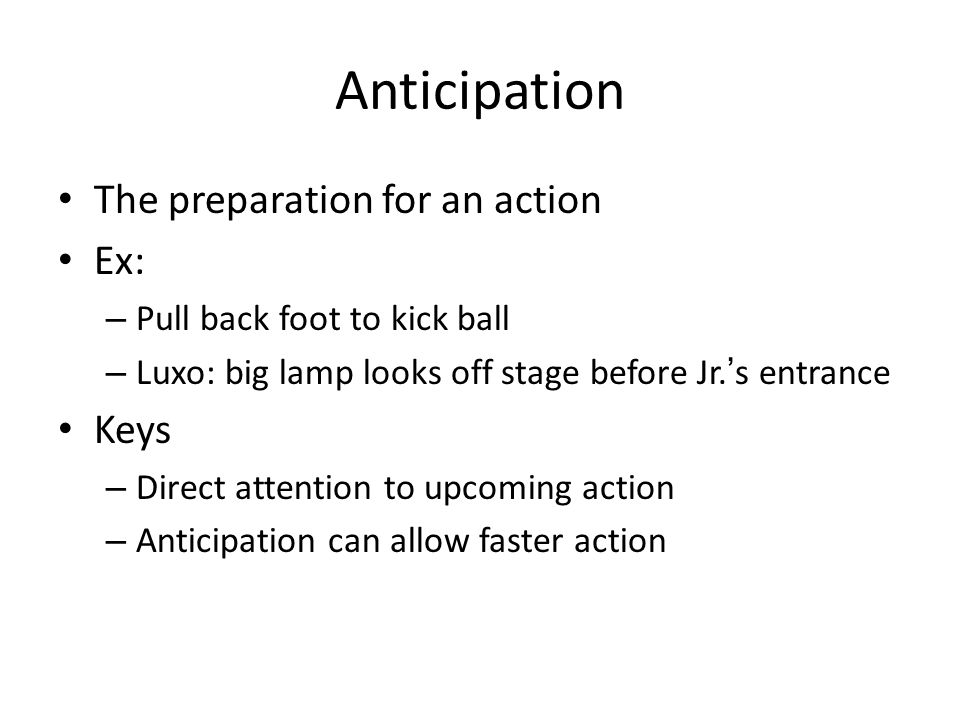 Anticipation

• The preparation for an action
• Ex:
– Pull back foot to kick ball
– Luxo: big lamp looks off stage before Jr.’s entrance
• Keys
– Direct attention to upcoming action
– Anticipation can allow faster action